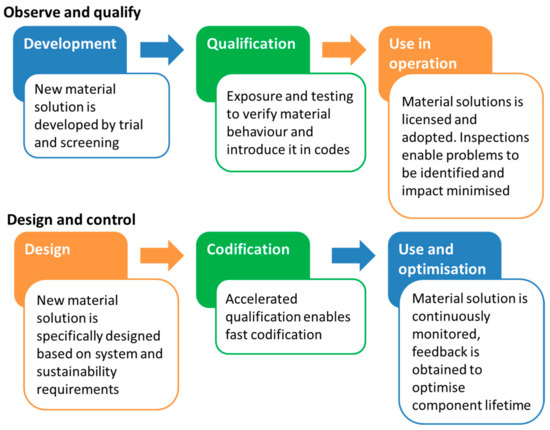 Observe and qualify

Development

New material solution is developed by trial and screening

Qualification

Exposure and testing to verify material behaviour and introduce it in codes

Use in operation

Material solutions is licensed and adopted. Inspections enable problems to be identified and impact minimised

Design and control

Design

New material solution is specifically designed based on system and sustainability requirements

Codification

Accelerated qualification enables fast codification

Use and optimisation

Material solution is continuously monitored, feedback is obtained to optimise component lifetime